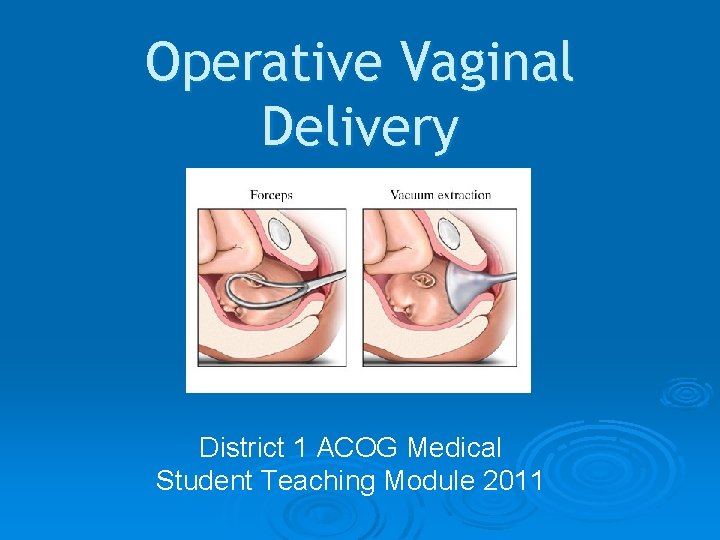 Operative Vaginal Delivery

Forceps

Vacuum extraction

District 1 ACOG Medical Student Teaching Module 2011